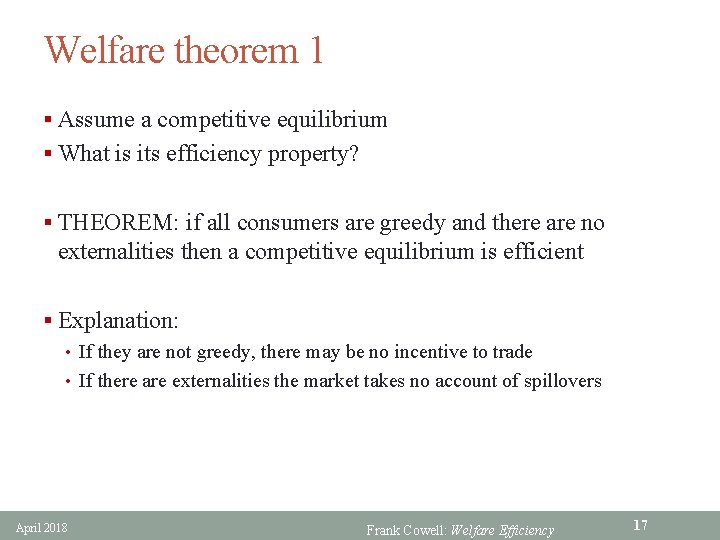 Welfare theorem 1

▪ Assume a competitive equilibrium
▪ What is its efficiency property?

▪ THEOREM: if all consumers are greedy and there are no externalities then a competitive equilibrium is efficient

▪ Explanation:
• If they are not greedy, there may be no incentive to trade
• If there are externalities the market takes no account of spillovers

April 2018

Frank Cowell: Welfare Efficiency

17